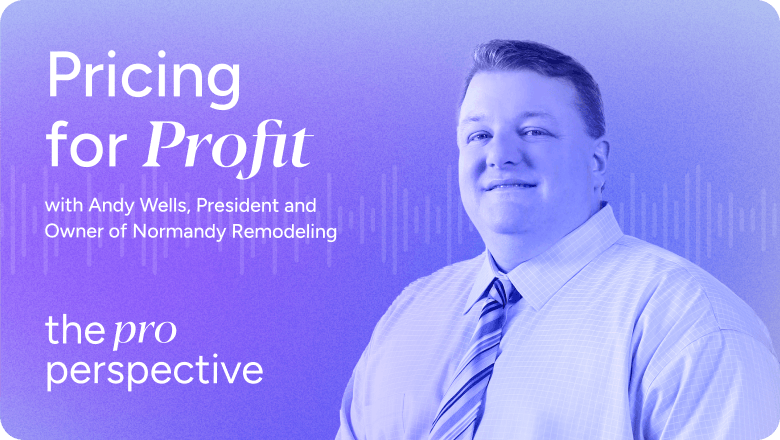 Pricing for Profit

with Andy Wells, President and Owner of Normandy Remodeling

the pro perspective